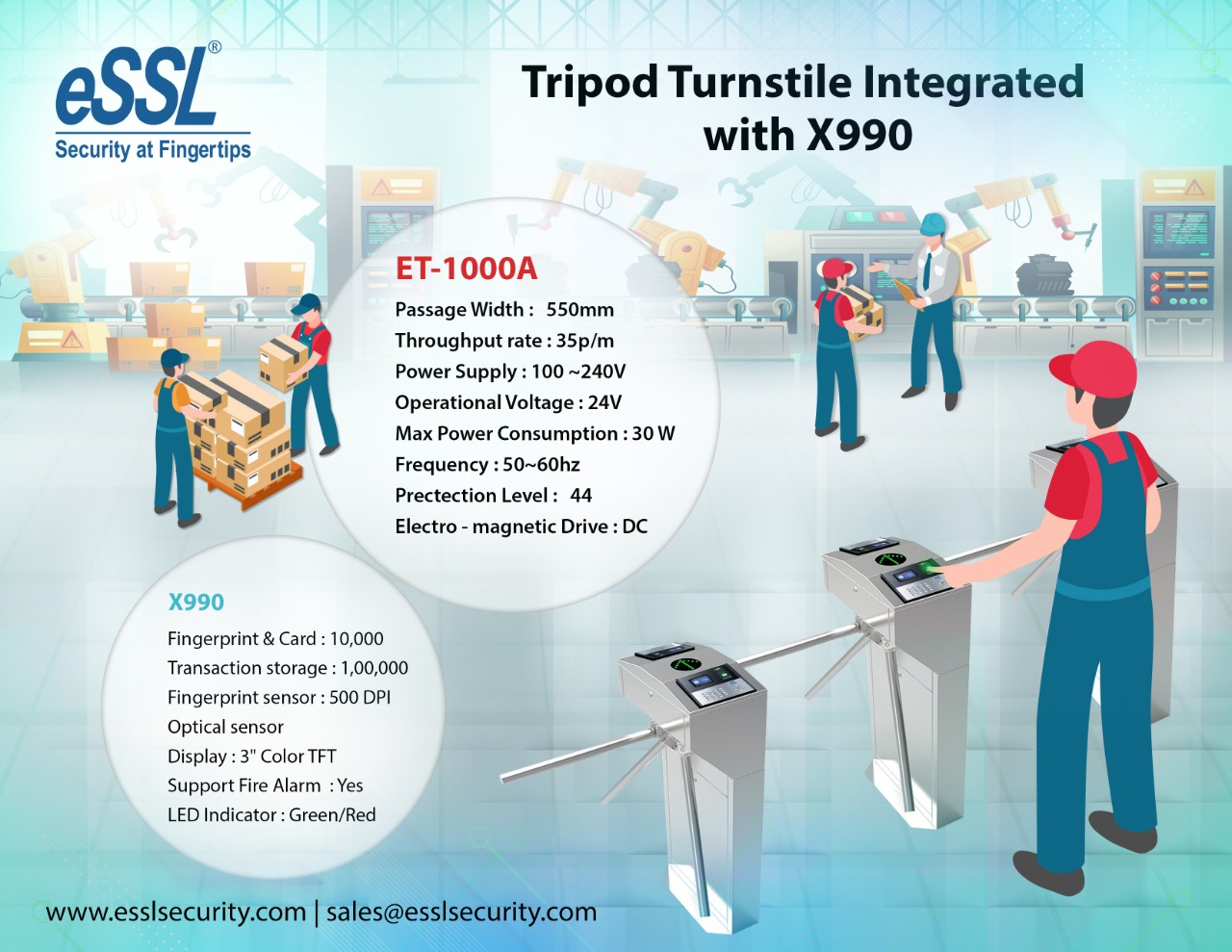 eSSL®
Security at Fingertips

Tripod Turnstile Integrated with X990

ET-1000A
Passage Width : 550mm
Throughput rate : 35p/m
Power Supply : 100 ~240V
Operational Voltage : 24V
Max Power Consumption : 30 W
Frequency : 50~60hz
Prectection Level : 44
Electro - magnetic Drive : DC

X990
Fingerprint & Card : 10,000
Transaction storage : 1,00,000
Fingerprint sensor : 500 DPI
Optical sensor
Display : 3" Color TFT
Support Fire Alarm : Yes
LED Indicator : Green/Red

www.esslsecurity.com | sales@esslsecurity.com